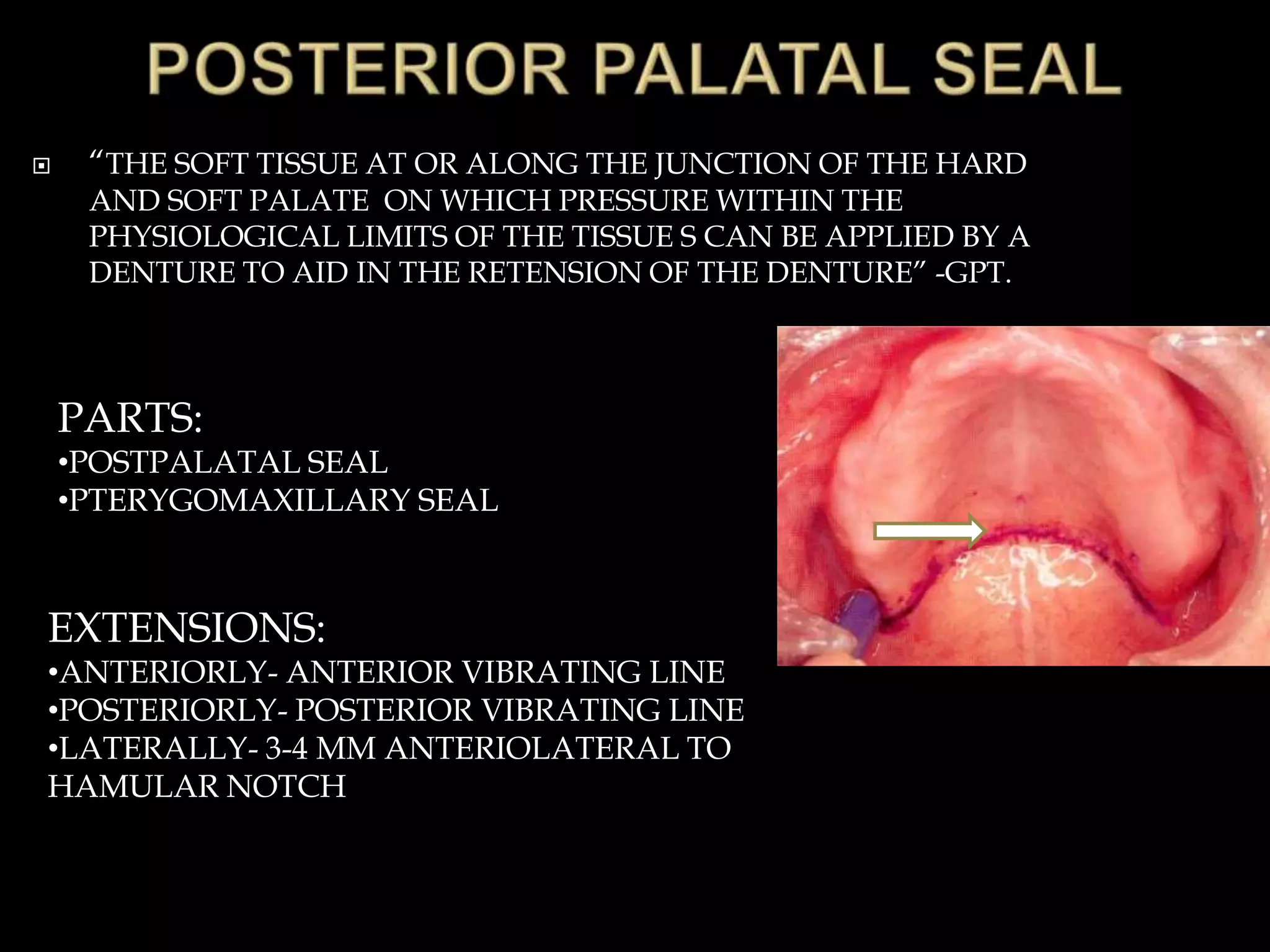 POSTERIOR PALATAL SEAL

“THE SOFT TISSUE AT OR ALONG THE JUNCTION OF THE HARD AND SOFT PALATE ON WHICH PRESSURE WITHIN THE PHYSIOLOGICAL LIMITS OF THE TISSUE S CAN BE APPLIED BY A DENTURE TO AID IN THE RETENSION OF THE DENTURE” -GPT.

PARTS:
•POSTPALATAL SEAL
•PTERYGOMAXILLARY SEAL

EXTENSIONS:
•ANTERIORLY- ANTERIOR VIBRATING LINE
•POSTERIORLY- POSTERIOR VIBRATING LINE
•LATERALLY- 3-4 MM ANTERIOLATERAL TO HAMULAR NOTCH